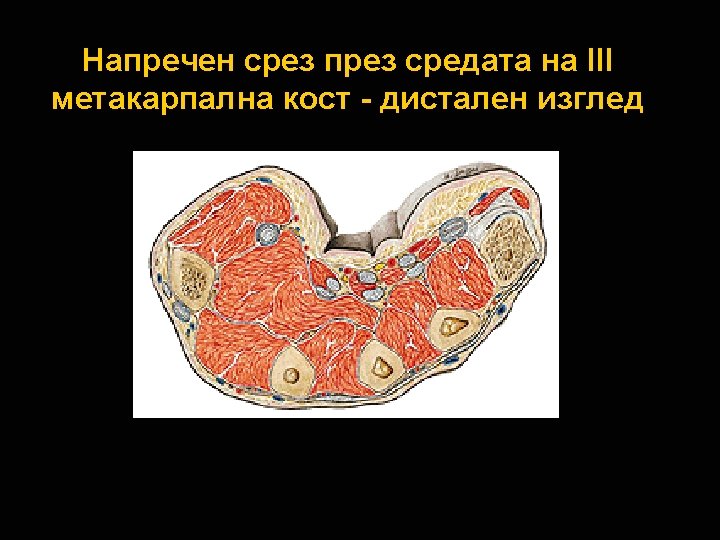 Напречен срез през средата на III метакарпална кост - дистален изглед